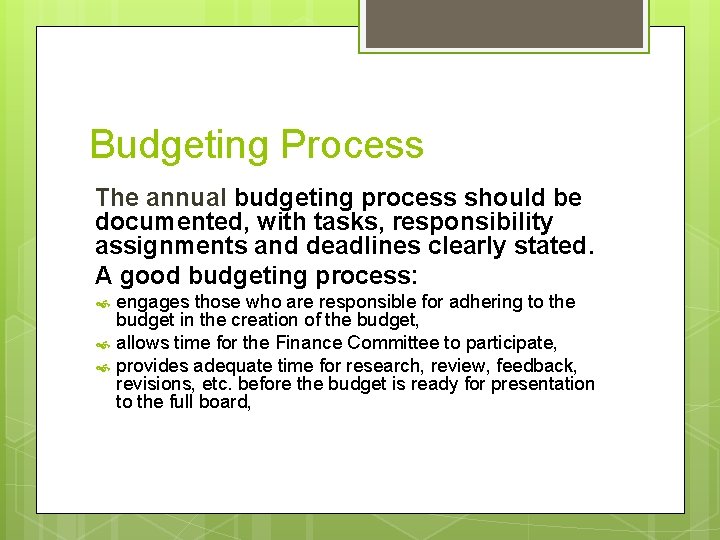 Budgeting Process

The annual budgeting process should be documented, with tasks, responsibility assignments and deadlines clearly stated.

A good budgeting process:

engages those who are responsible for adhering to the budget in the creation of the budget,

allows time for the Finance Committee to participate,

provides adequate time for research, review, feedback, revisions, etc. before the budget is ready for presentation to the full board,